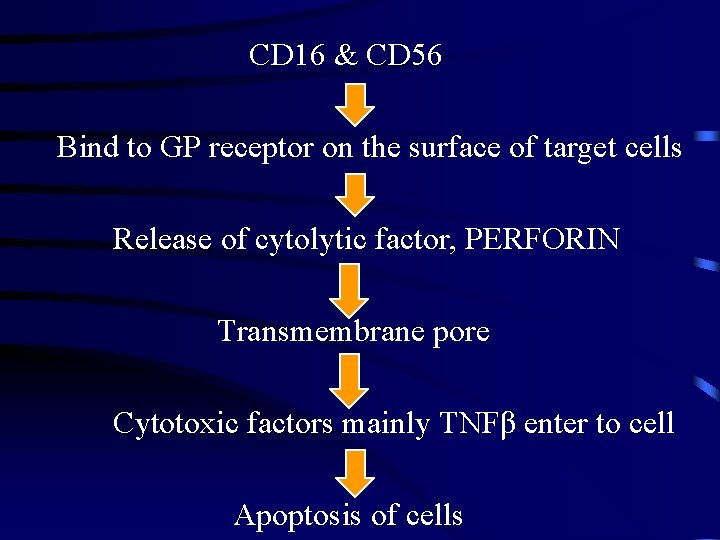 CD16 & CD56

Bind to GP receptor on the surface of target cells

Release of cytolytic factor, PERFORIN

Transmembrane pore

Cytotoxic factors mainly TNFβ enter to cell

Apoptosis of cells